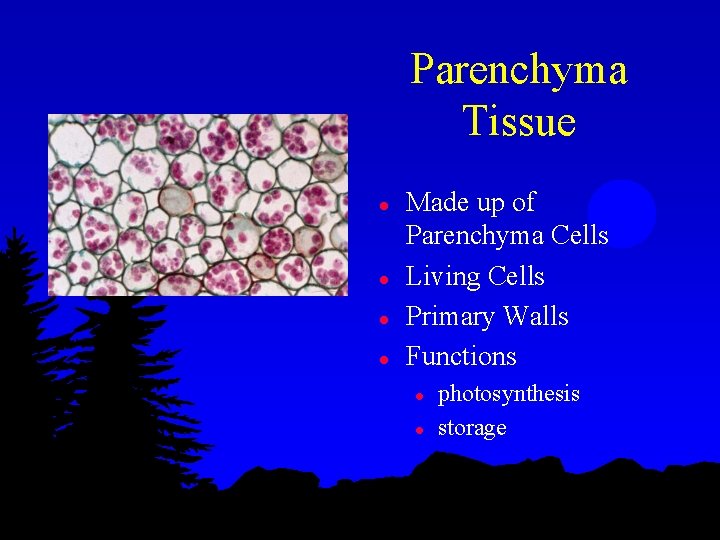 Parenchyma Tissue

- Made up of Parenchyma Cells
- Living Cells
- Primary Walls
- Functions
  - photosynthesis
  - storage